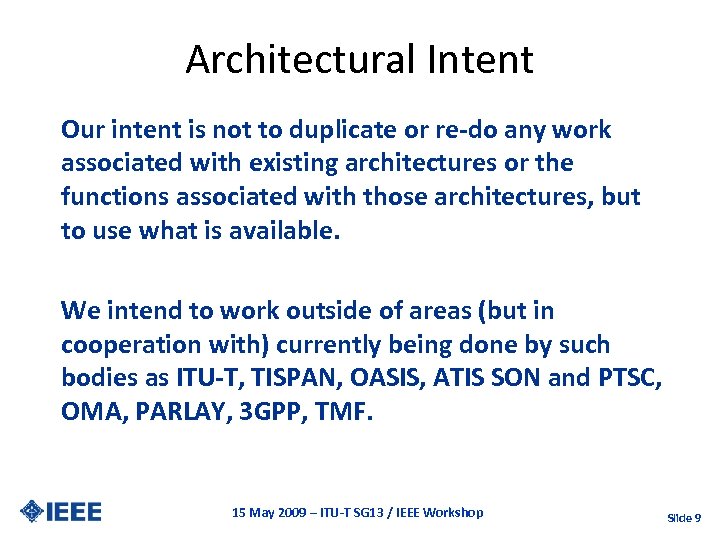 Architectural Intent

Our intent is not to duplicate or re-do any work associated with existing architectures or the functions associated with those architectures, but to use what is available.

We intend to work outside of areas (but in cooperation with) currently being done by such bodies as ITU-T, TISPAN, OASIS, ATIS SON and PTSC, OMA, PARLAY, 3GPP, TMF.

IEEE

15 May 2009 – ITU-T SG13 / IEEE Workshop

Slide 9